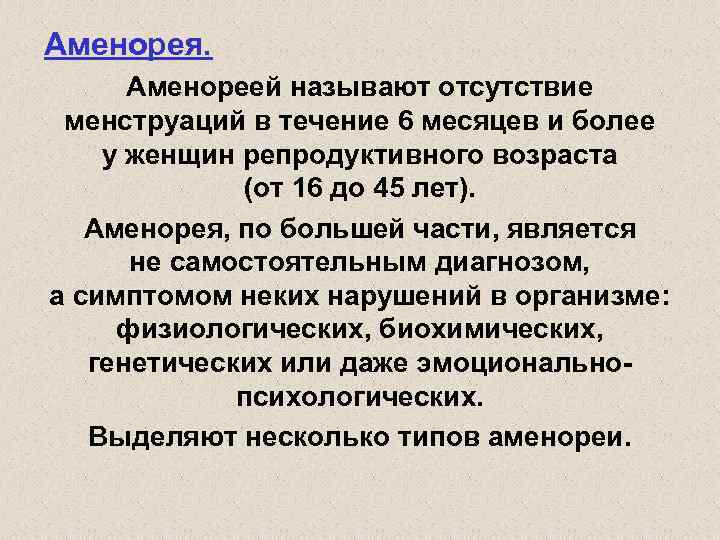 Аменорея.

Аменореей называют отсутствие менструаций в течение 6 месяцев и более у женщин репродуктивного возраста (от 16 до 45 лет).

Аменорея, по большей части, является не самостоятельным диагнозом, а симптомом неких нарушений в организме: физиологических, биохимических, генетических или даже эмоционально-психологических.

Выделяют несколько типов аменореи.